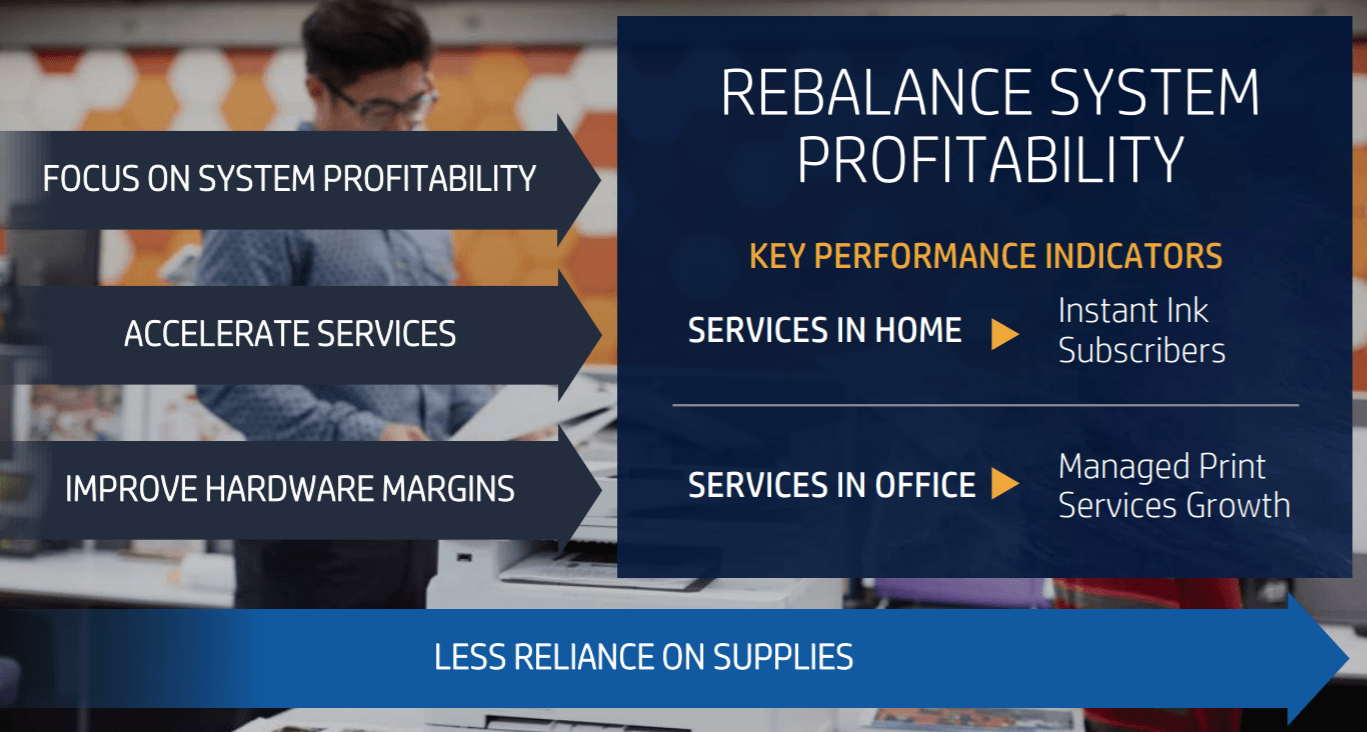 FOCUS ON SYSTEM PROFITABILITY

ACCELERATE SERVICES

IMPROVE HARDWARE MARGINS

REBALANCE SYSTEM PROFITABILITY

KEY PERFORMANCE INDICATORS

SERVICES IN HOME ▶ Instant Ink Subscribers

SERVICES IN OFFICE ▶ Managed Print Services Growth

LESS RELIANCE ON SUPPLIES